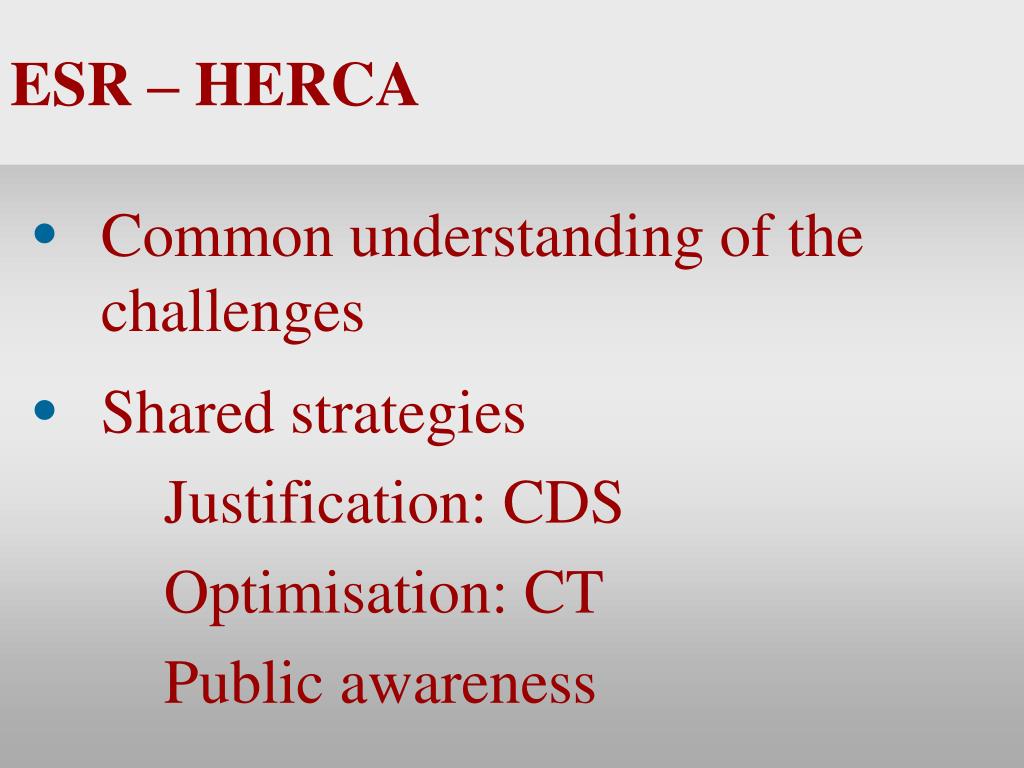 ESR – HERCA

• Common understanding of the challenges

• Shared strategies

Justification: CDS

Optimisation: CT

Public awareness